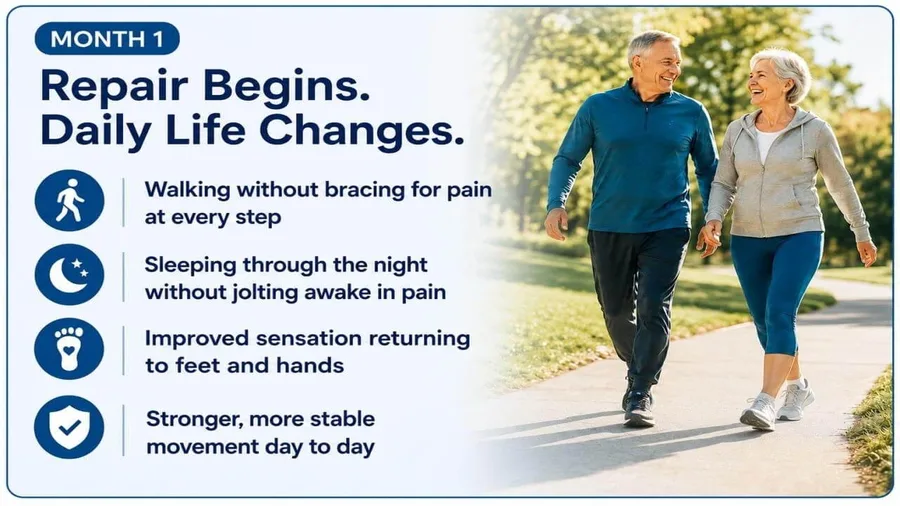 MONTH 1

Repair Begins. Daily Life Changes.

Walking without bracing for pain at every step

Sleeping through the night without jolting awake in pain

Improved sensation returning to feet and hands

Stronger, more stable movement day to day